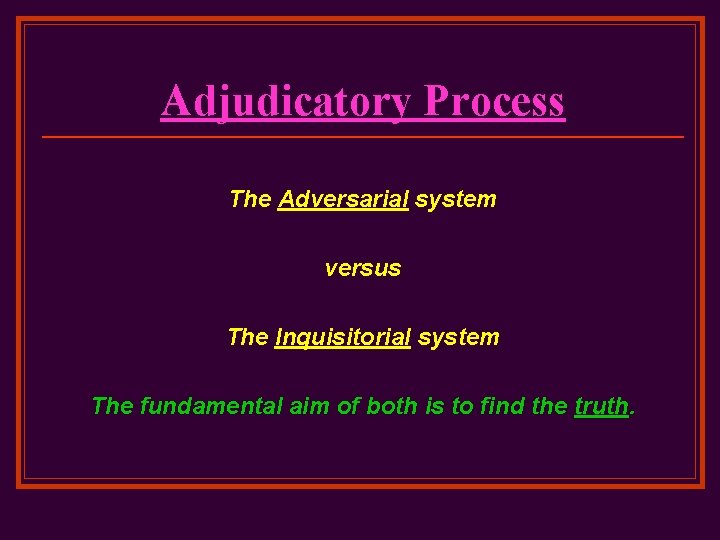 Adjudicatory Process

The Adversarial system

versus

The Inquisitorial system

The fundamental aim of both is to find the truth.